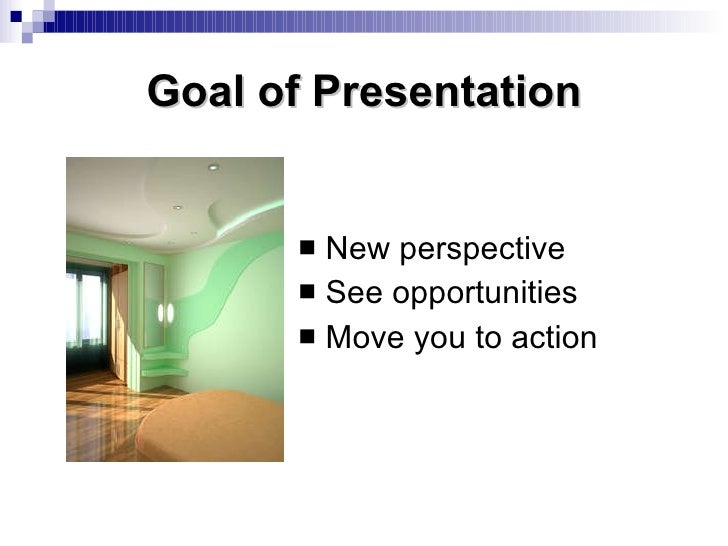 Goal of Presentation

■ New perspective
■ See opportunities
■ Move you to action